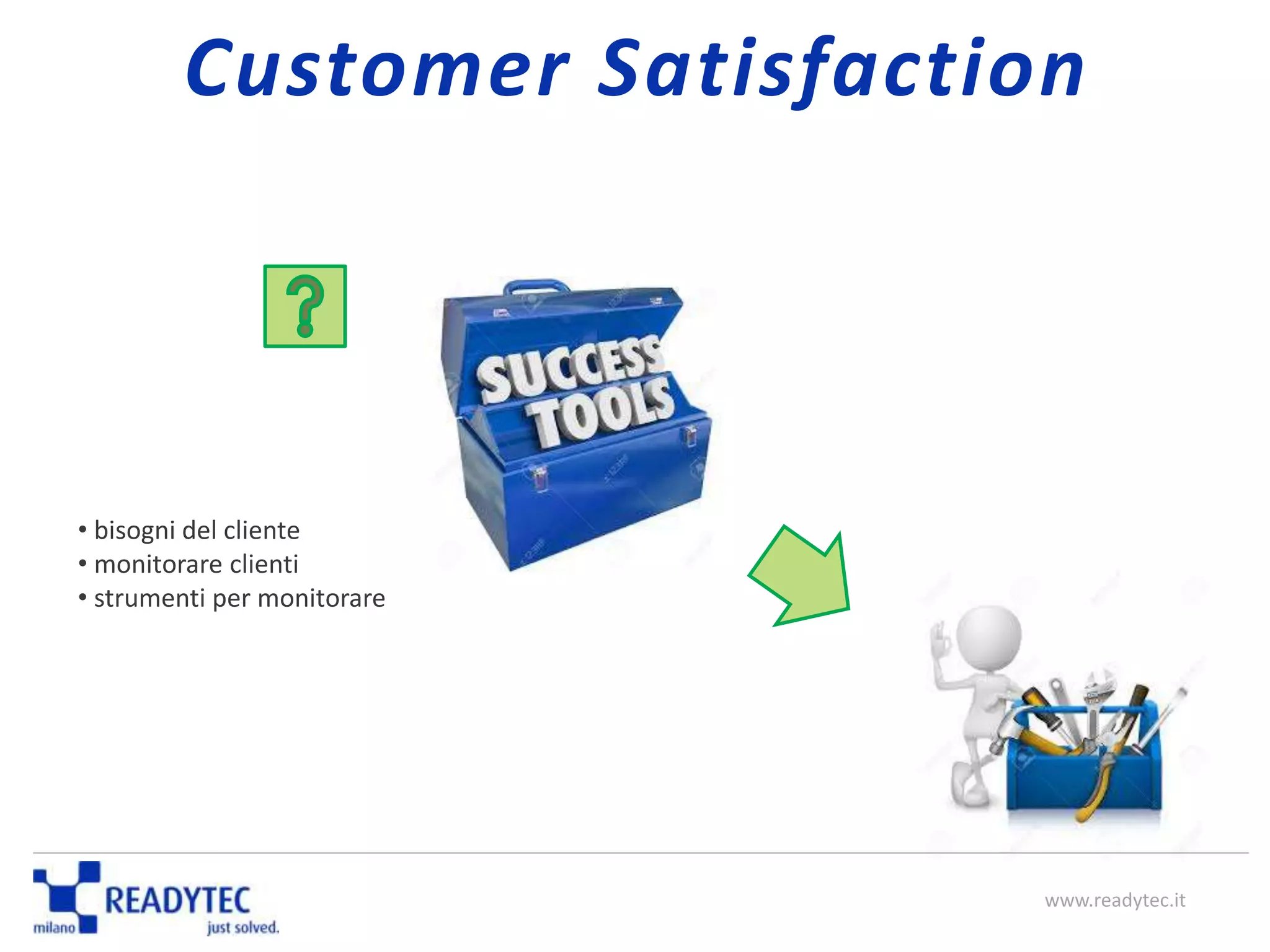 Customer Satisfaction

?

SUCCESS TOOLS

• bisogni del cliente
• monitorare clienti
• strumenti per monitorare

READYTEC
milano
just solved.

www.readytec.it